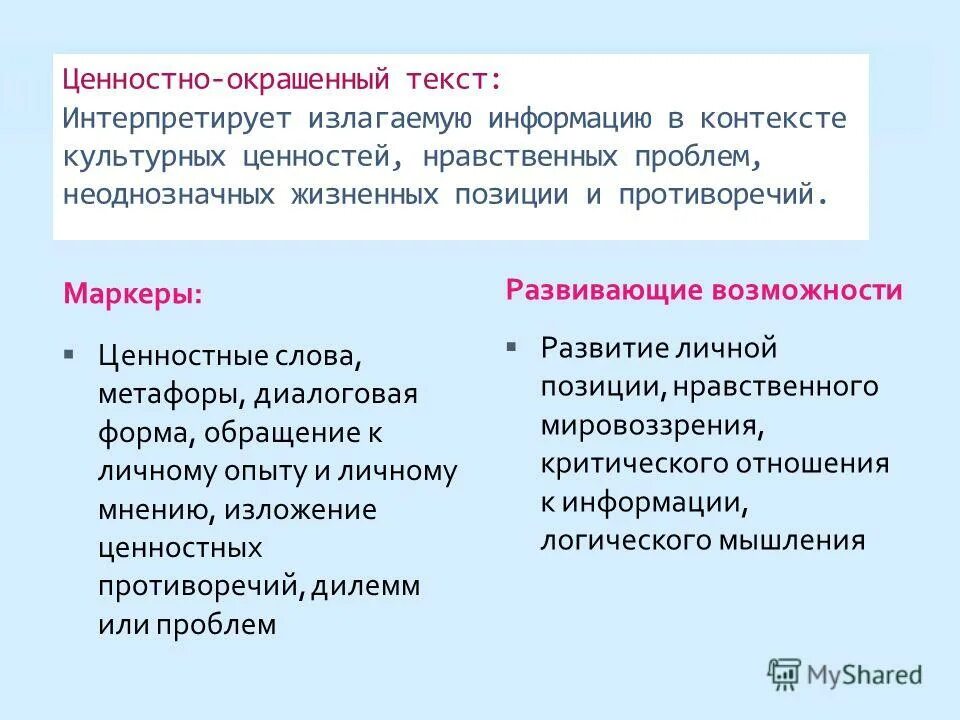 Ценностно-окрашенный текст:
Интерпретирует излагаемую информацию в контексте культурных ценностей, нравственных проблем, неоднозначных жизненных позиции и противоречий.

Маркеры:

▪ Ценностные слова, метафоры, диалоговая форма, обращение к личному опыту и личному мнению, изложение ценностных противоречий, дилемм или проблем

Развивающие возможности

▪ Развитие личной позиции, нравственного мировоззрения, критического отношения к информации, логического мышления

MyShared